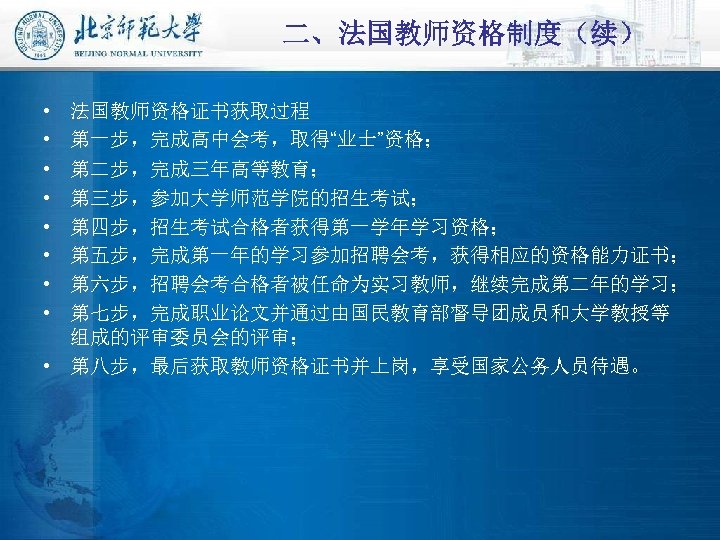 北京師範大學
BEIJING NORMAL UNIVERSITY

二、法国教师资格制度（续）

• 法国教师资格证书获取过程
• 第一步，完成高中会考，取得“业士”资格；
• 第二步，完成三年高等教育；
• 第三步，参加大学师范学院的招生考试；
• 第四步，招生考试合格者获得第一学年学习资格；
• 第五步，完成第一年的学习参加招聘会考，获得相应的资格能力证书；
• 第六步，招聘会考合格者被任命为实习教师，继续完成第二年的学习；
• 第七步，完成职业论文并通过由国民教育部督导团成员和大学教授等组成的评审委员会的评审；
• 第八步，最后获取教师资格证书并上岗，享受国家公务人员待遇。